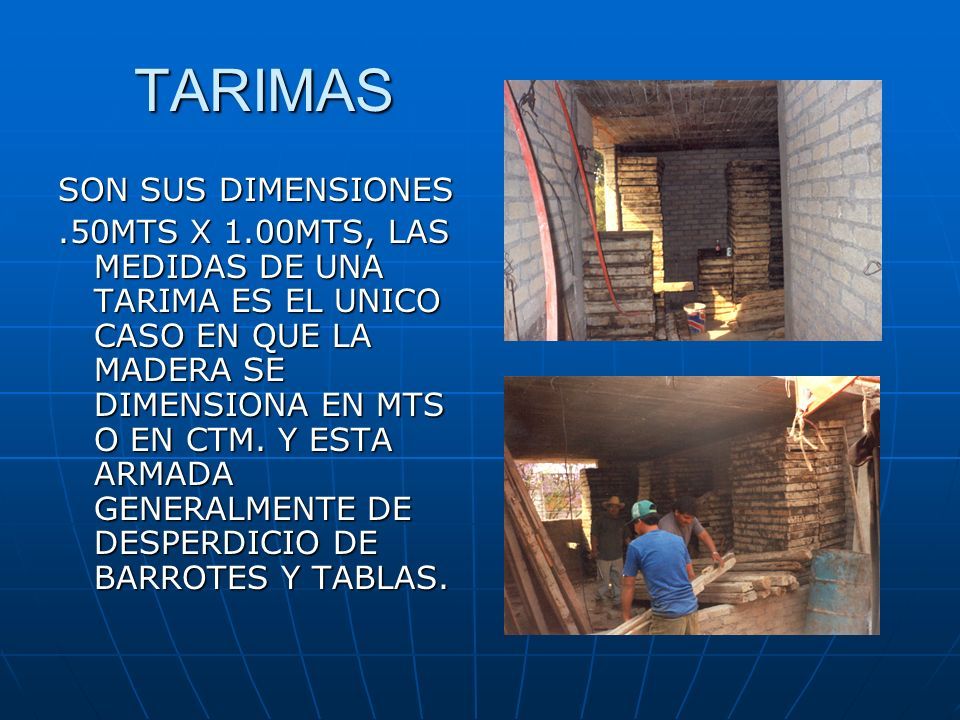 TARIMAS

SON SUS DIMENSIONES

.50MTS X 1.00MTS, LAS MEDIDAS DE UNA TARIMA ES EL UNICO CASO EN QUE LA MADERA SE DIMENSIONA EN MTS O EN CTM. Y ESTA ARMADA GENERALMENTE DE DESPERDICIO DE BARROTES Y TABLAS.